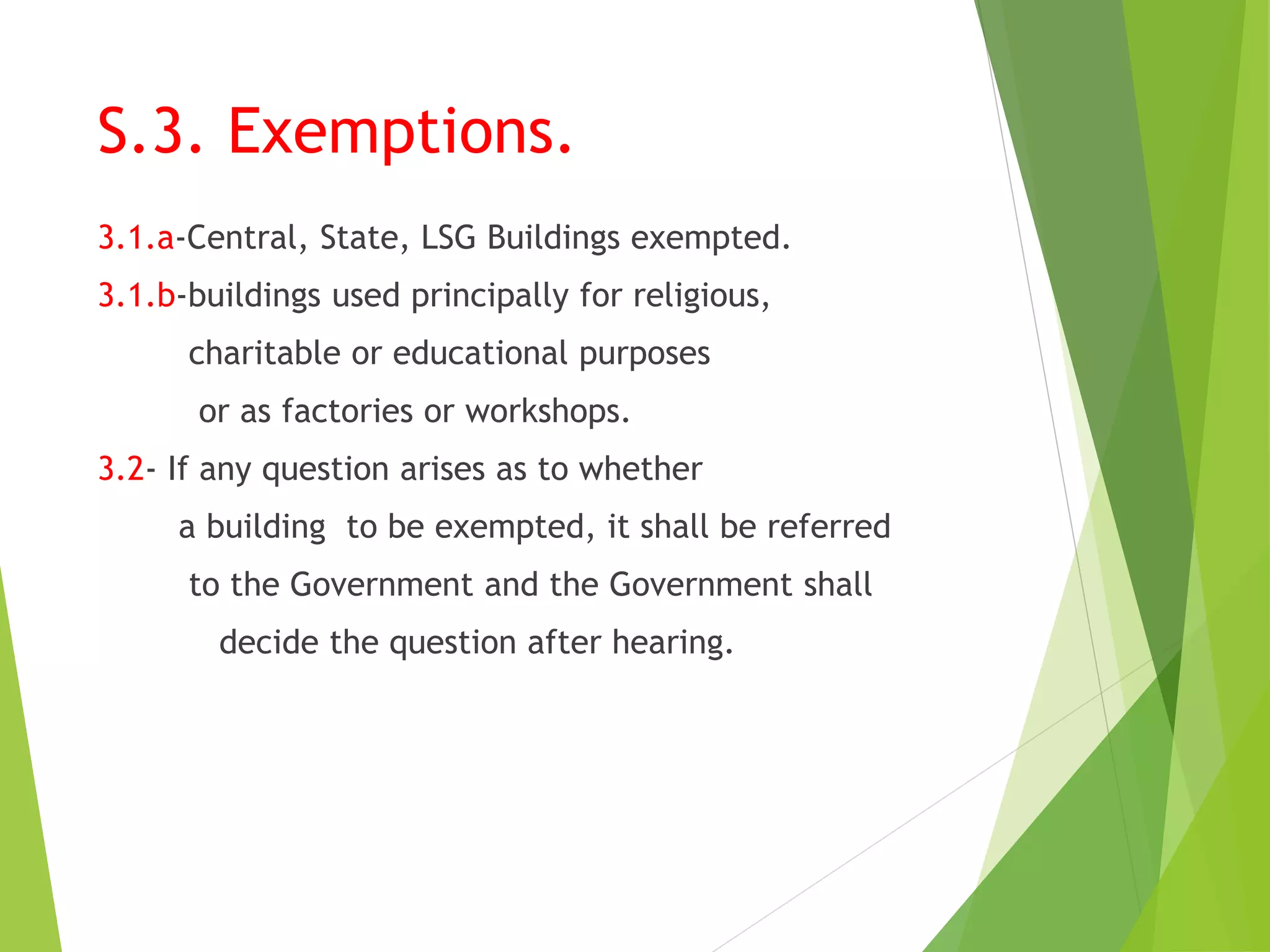 S.3. Exemptions.

3.1.a-Central, State, LSG Buildings exempted.

3.1.b-buildings used principally for religious, charitable or educational purposes or as factories or workshops.

3.2- If any question arises as to whether a building to be exempted, it shall be referred to the Government and the Government shall decide the question after hearing.